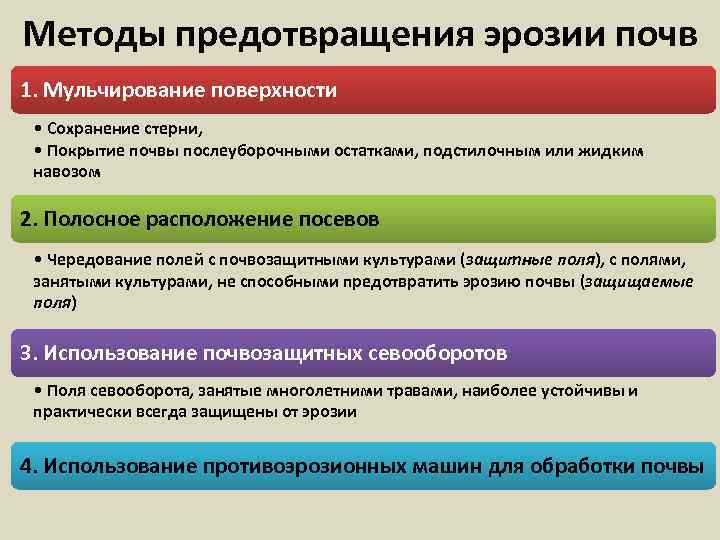 Методы предотвращения эрозии почв

1. Мульчирование поверхности

• Сохранение стерни,
• Покрытие почвы послеуборочными остатками, подстилочным или жидким навозом

2. Полосное расположение посевов

• Чередование полей с почвозащитными культурами (защитные поля), с полями, занятыми культурами, не способными предотвратить эрозию почвы (защищаемые поля)

3. Использование почвозащитных севооборотов

• Поля севооборота, занятые многолетними травами, наиболее устойчивы и практически всегда защищены от эрозии

4. Использование противоэрозионных машин для обработки почвы